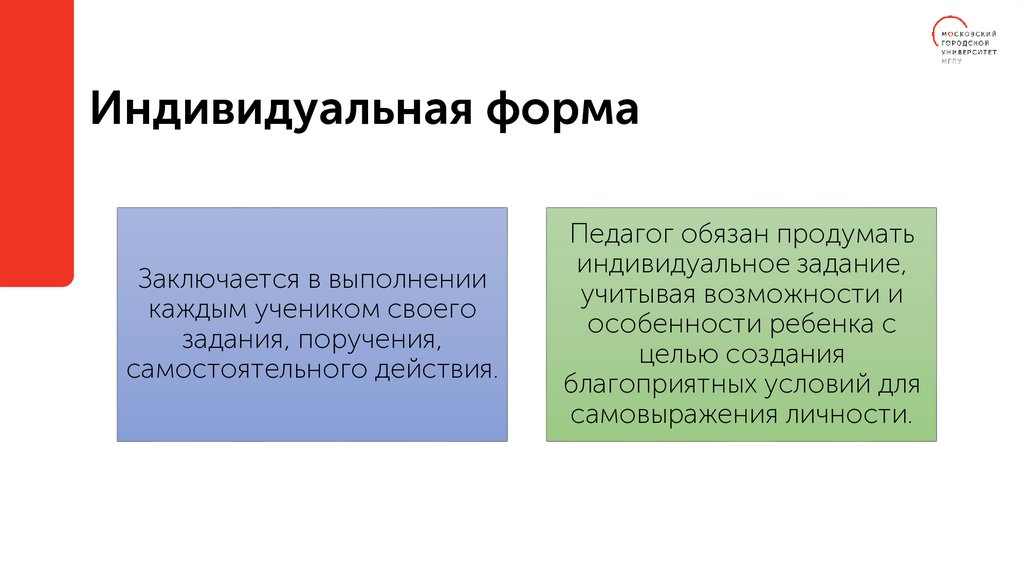 МОСКОВСКИЙ ГОРОДСКОЙ УНИВЕРСИТЕТ МГПУ

Индивидуальная форма

Заключается в выполнении каждым учеником своего задания, поручения, самостоятельного действия.

Педагог обязан продумать индивидуальное задание, учитывая возможности и особенности ребенка с целью создания благоприятных условий для самовыражения личности.